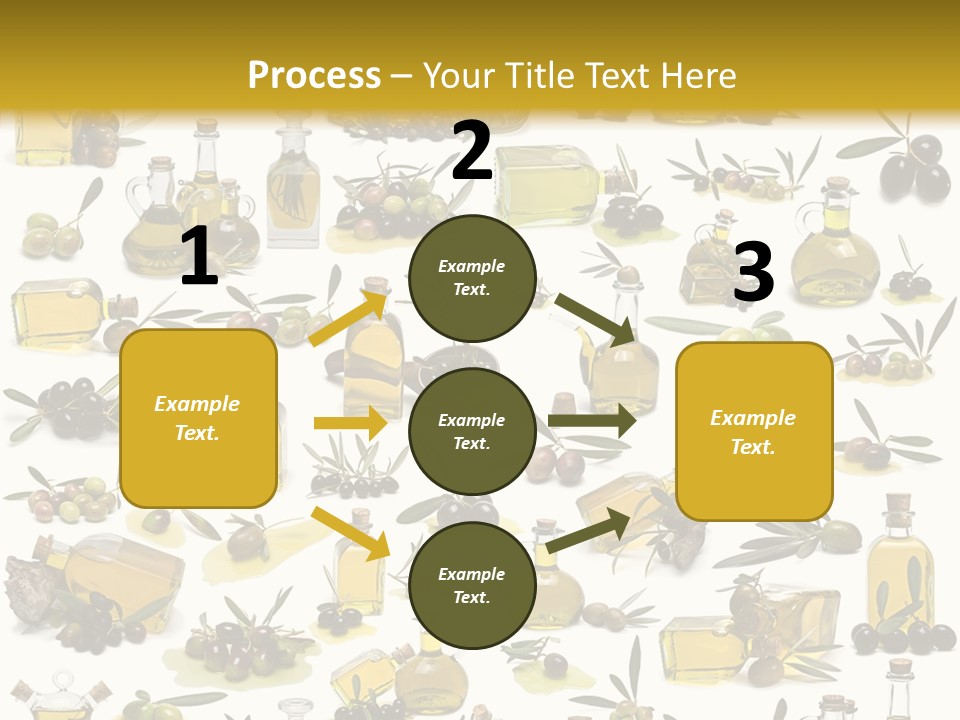 Process – Your Title Text Here

1

Example Text.

2

Example Text.

Example Text.

Example Text.

3

Example Text.